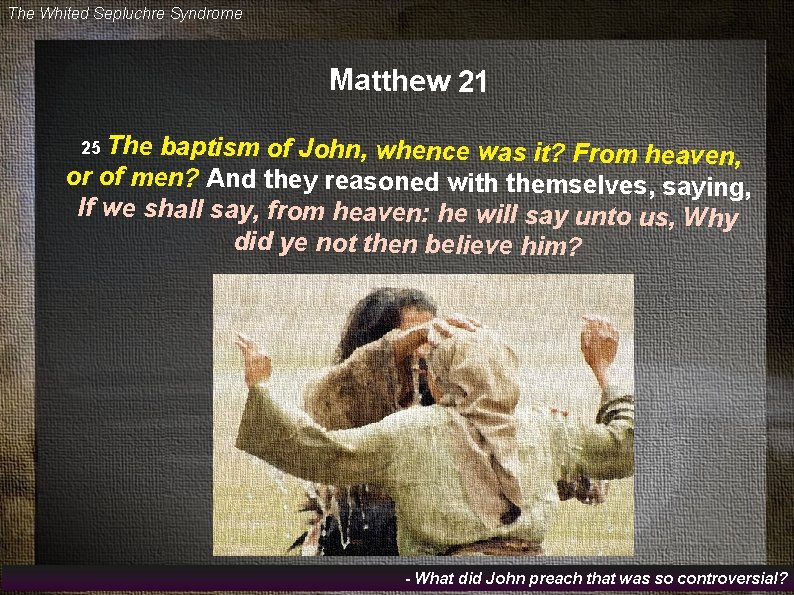 The Whited Sepluchre Syndrome

Matthew 21

25 The baptism of John, whence was it? From heaven, or of men? And they reasoned with themselves, saying, If we shall say, from heaven: he will say unto us, Why did ye not then believe him?

- What did John preach that was so controversial?